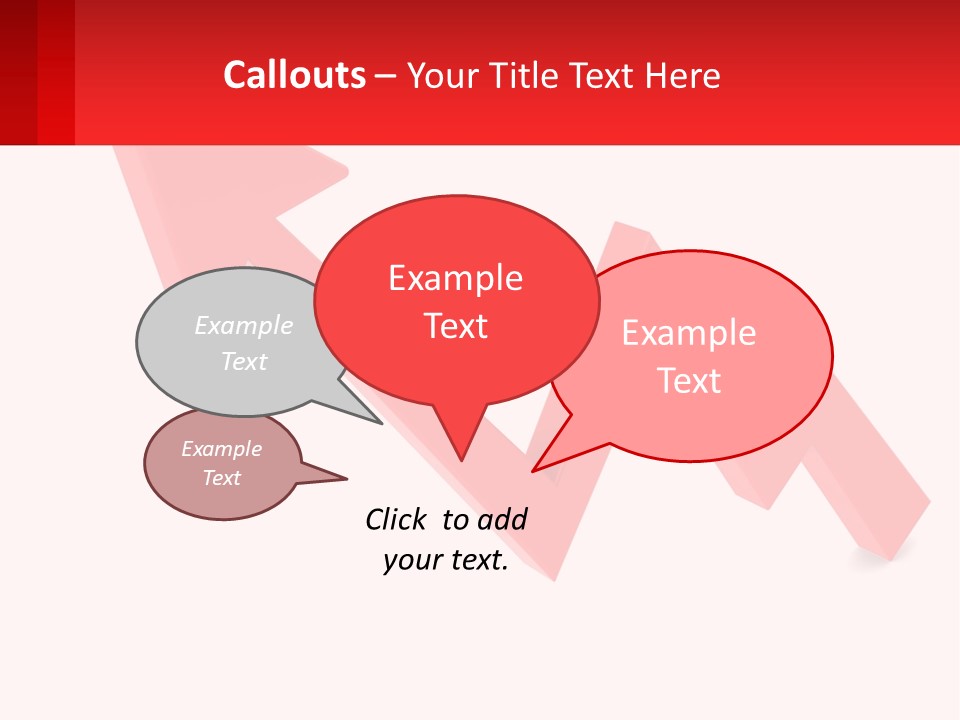 Callouts – Your Title Text Here

Example Text

Example Text

Example Text

Example Text

Click to add your text.